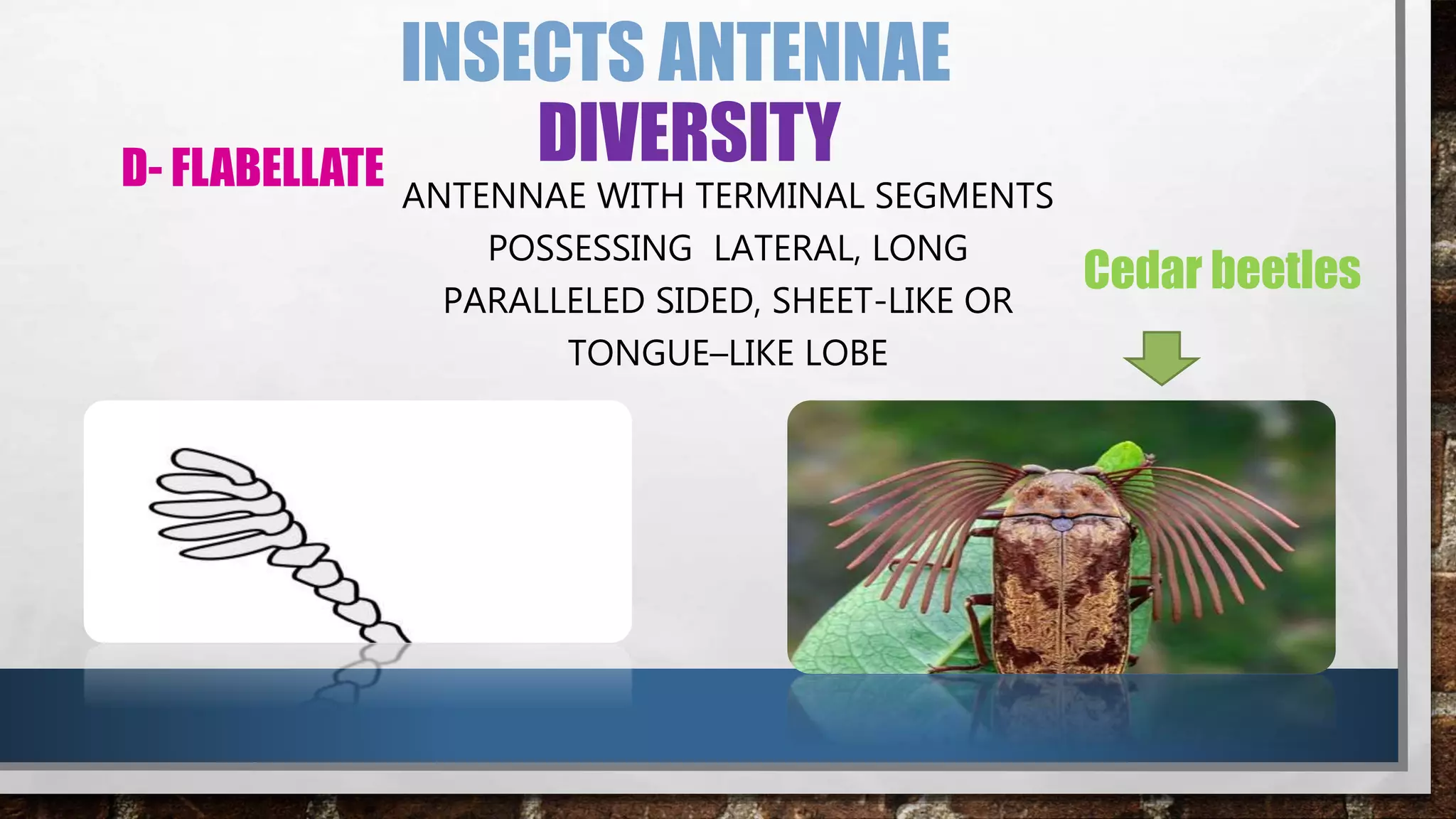 INSECTS ANTENNAE DIVERSITY

D- FLABELLATE

ANTENNAE WITH TERMINAL SEGMENTS POSSESSING LATERAL, LONG PARALLELED SIDED, SHEET-LIKE OR TONGUE–LIKE LOBE

Cedar beetles